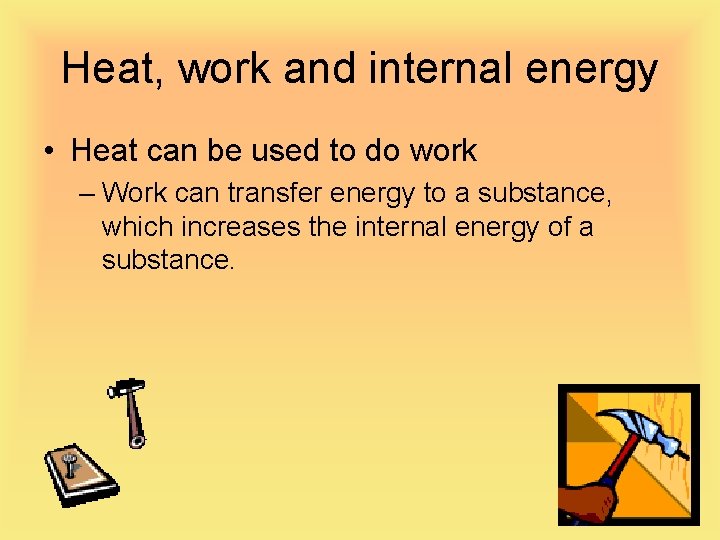 Heat, work and internal energy

• Heat can be used to do work
  – Work can transfer energy to a substance, which increases the internal energy of a substance.